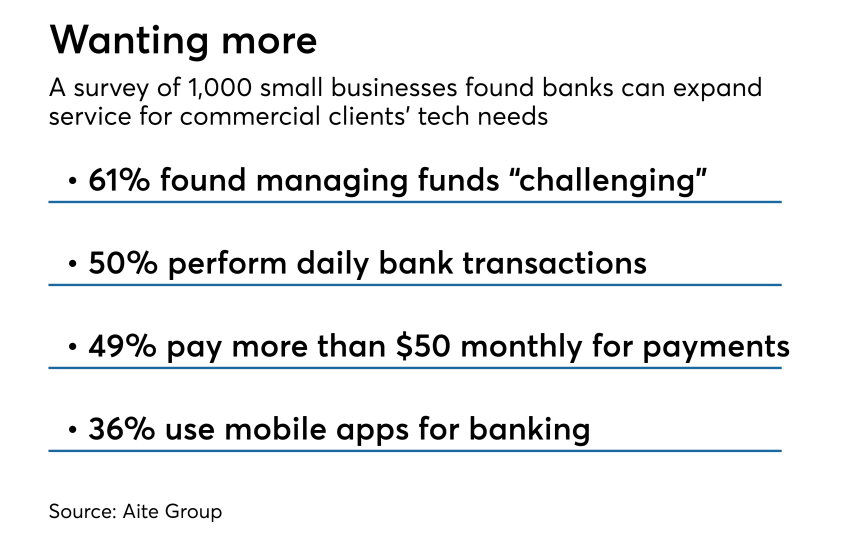 Wanting more

A survey of 1,000 small businesses found banks can expand service for commercial clients' tech needs

• 61% found managing funds "challenging"

• 50% perform daily bank transactions

• 49% pay more than \$50 monthly for payments

• 36% use mobile apps for banking

Source: Aite Group